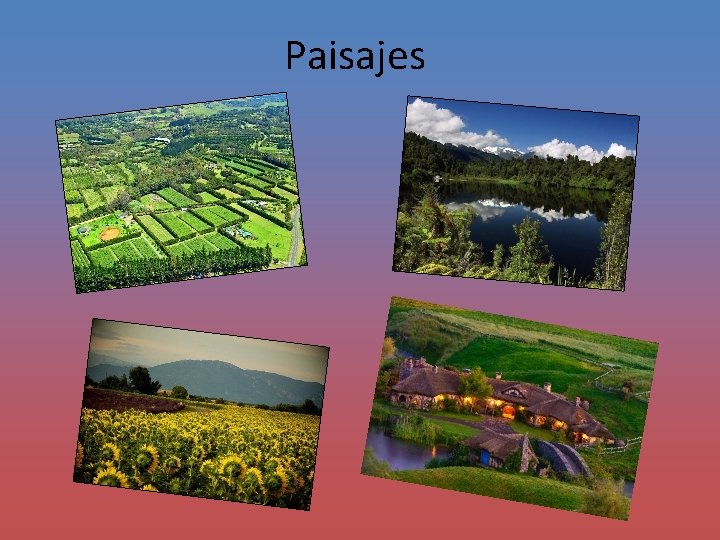 Paisajes